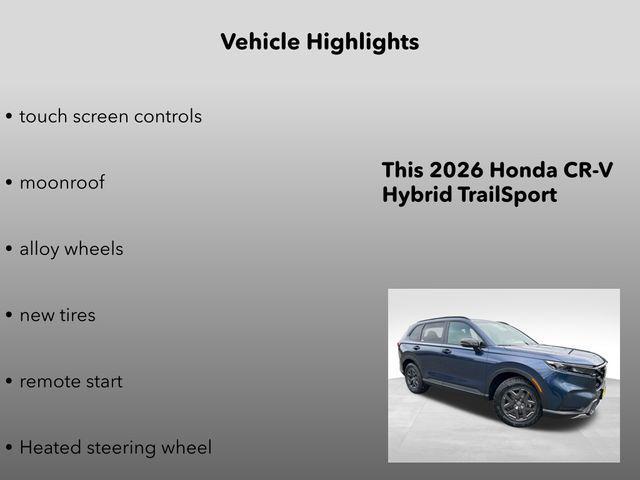 Vehicle Highlights

• touch screen controls

• moonroof

• alloy wheels

• new tires

• remote start

• Heated steering wheel

This 2026 Honda CR-V Hybrid TrailSport